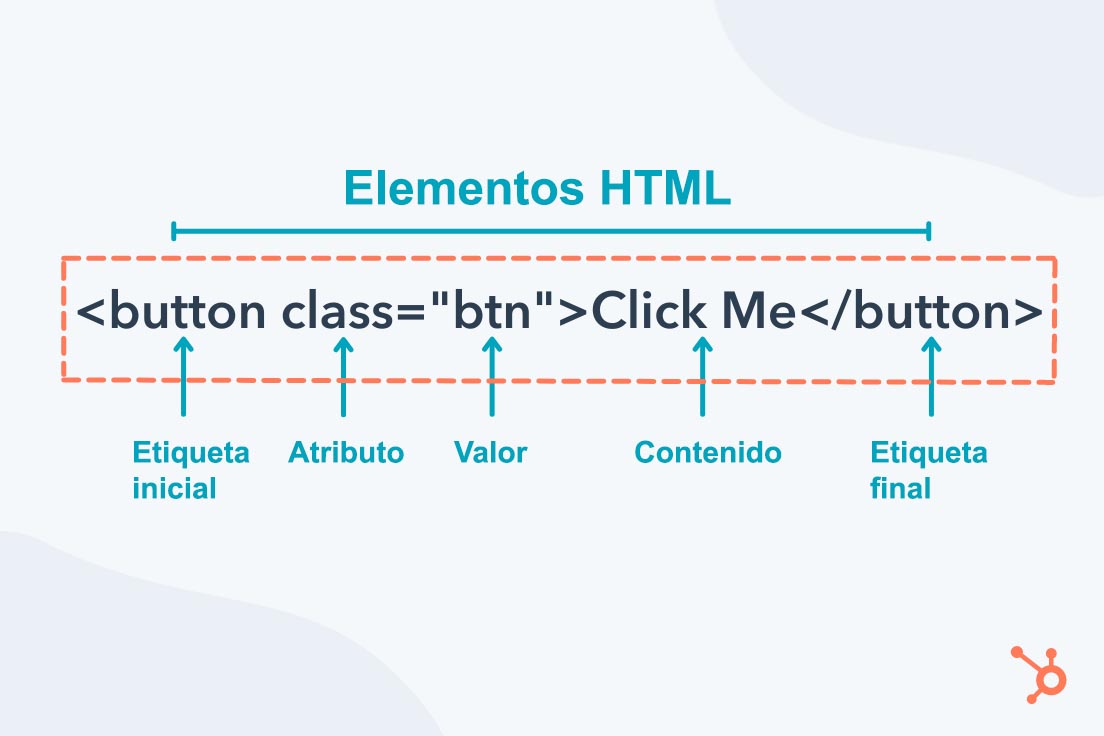 Elementos HTML

<button class="btn">Click Me</button>

Etiqueta inicial

Atributo

Valor

Contenido

Etiqueta final